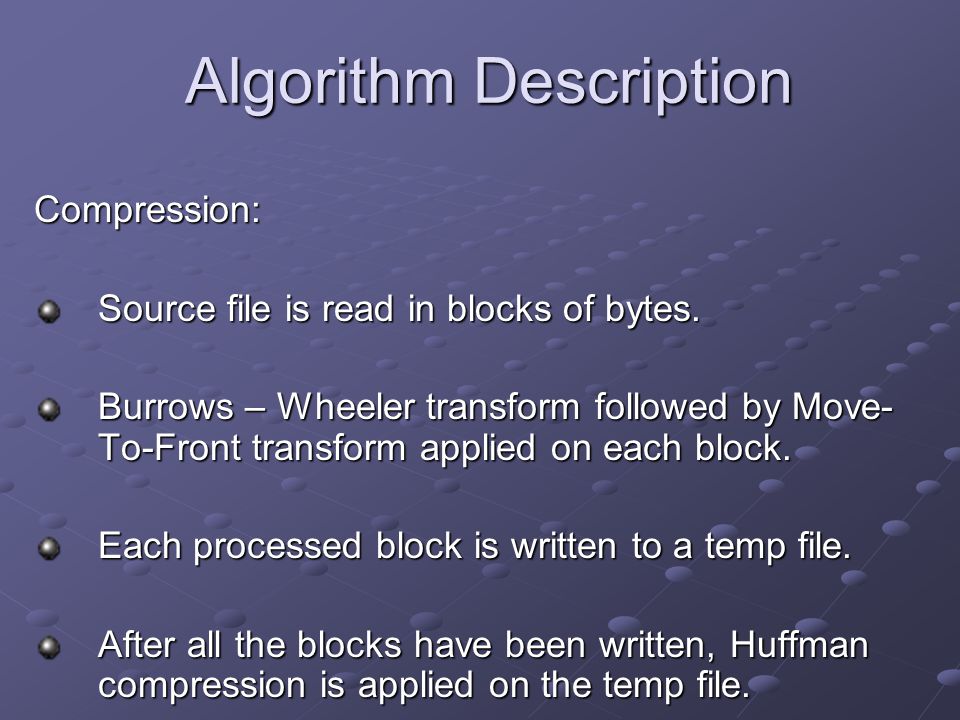 Algorithm Description

Compression:

Source file is read in blocks of bytes.

Burrows – Wheeler transform followed by Move-To-Front transform applied on each block.

Each processed block is written to a temp file.

After all the blocks have been written, Huffman compression is applied on the temp file.